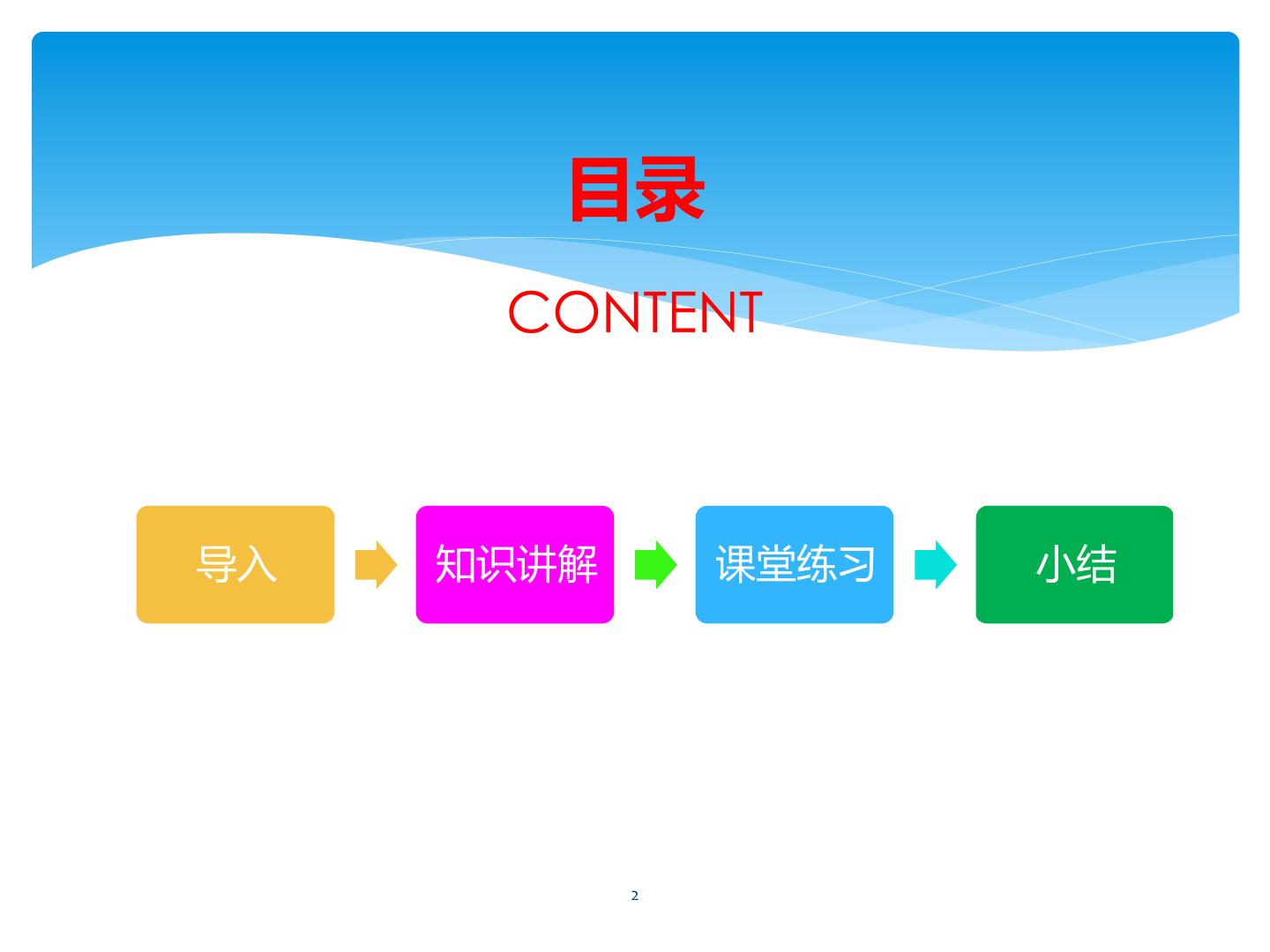 目录

CONTENT

导入

知识讲解

课堂练习

小结

2